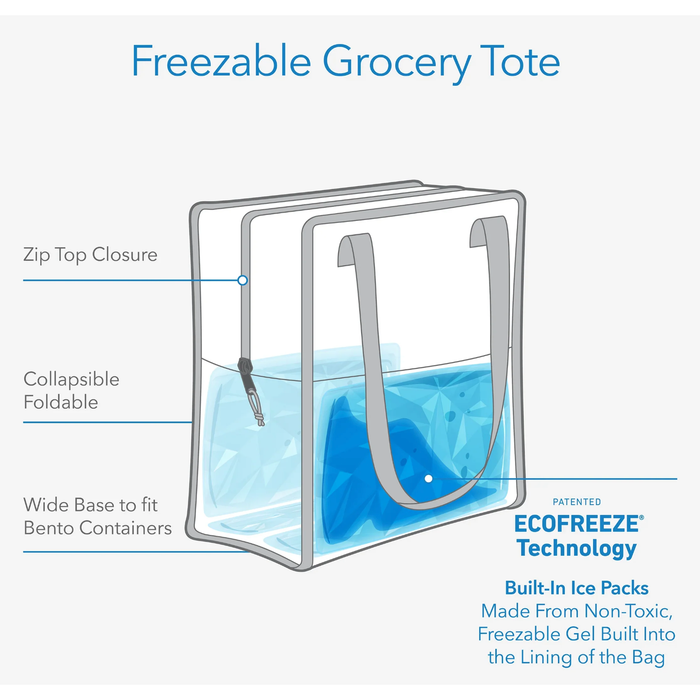 Freezable Grocery Tote

Zip Top Closure

Collapsible
Foldable

Wide Base to fit
Bento Containers

PATENTED
ECOFREEZE®
Technology

Built-In Ice Packs
Made From Non-Toxic, Freezable Gel Built Into the Lining of the Bag